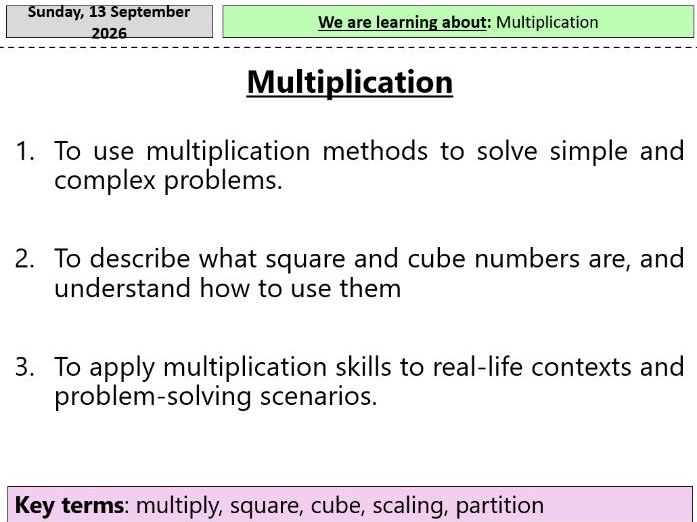 Sunday, 13 September 2026

We are learning about: Multiplication

Multiplication

1. To use multiplication methods to solve simple and complex problems.

2. To describe what square and cube numbers are, and understand how to use them

3. To apply multiplication skills to real-life contexts and problem-solving scenarios.

Key terms: multiply, square, cube, scaling, partition